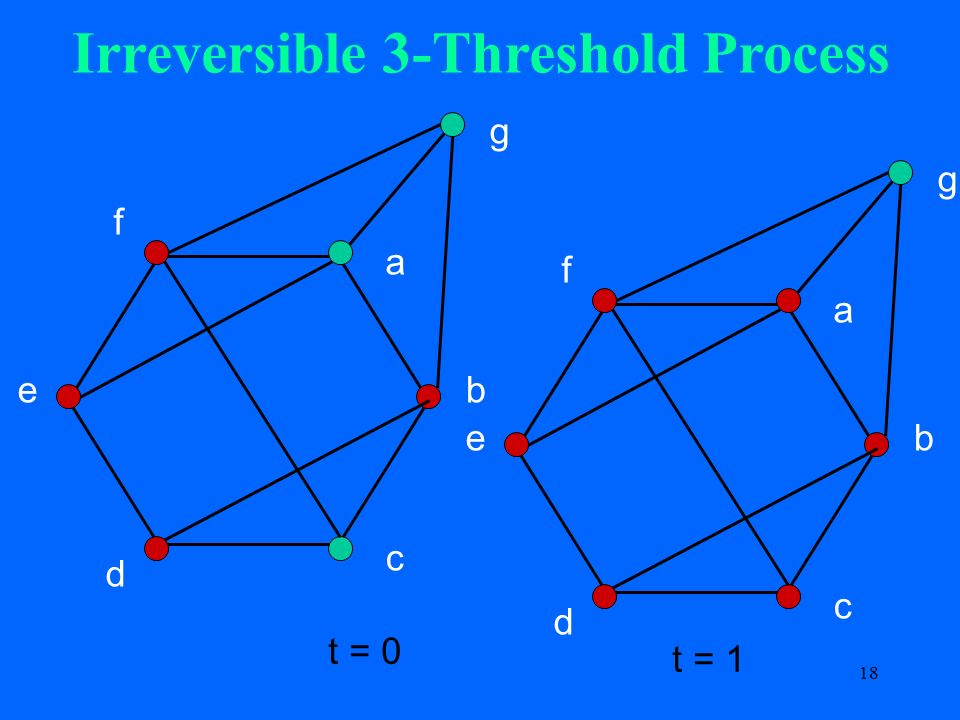 Irreversible 3-Threshold Process

g

f

a

e

b

d

c

t = 0

g

f

a

e

b

d

c

t = 1

18